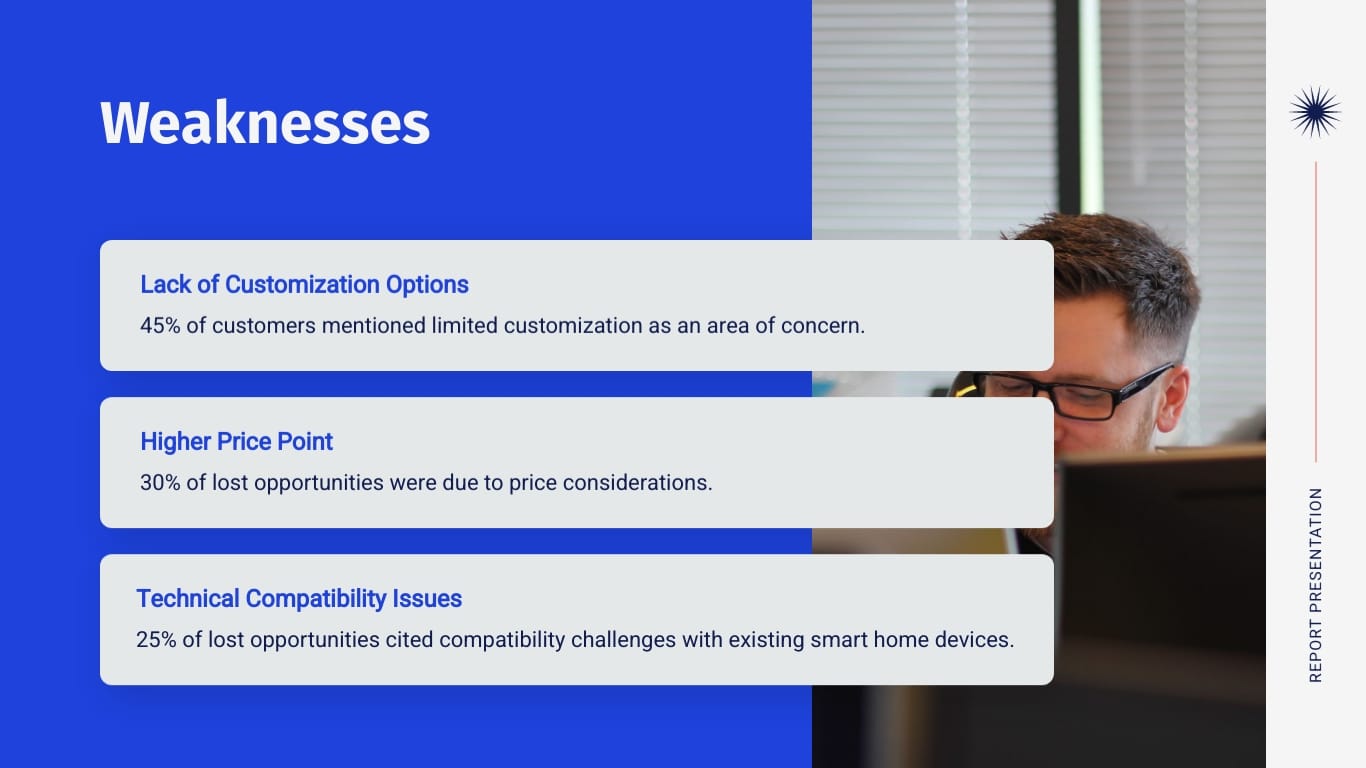 Weaknesses

Lack of Customization Options

45% of customers mentioned limited customization as an area of concern.

Higher Price Point

30% of lost opportunities were due to price considerations.

Technical Compatibility Issues

25% of lost opportunities cited compatibility challenges with existing smart home devices.

REPORT PRESENTATION